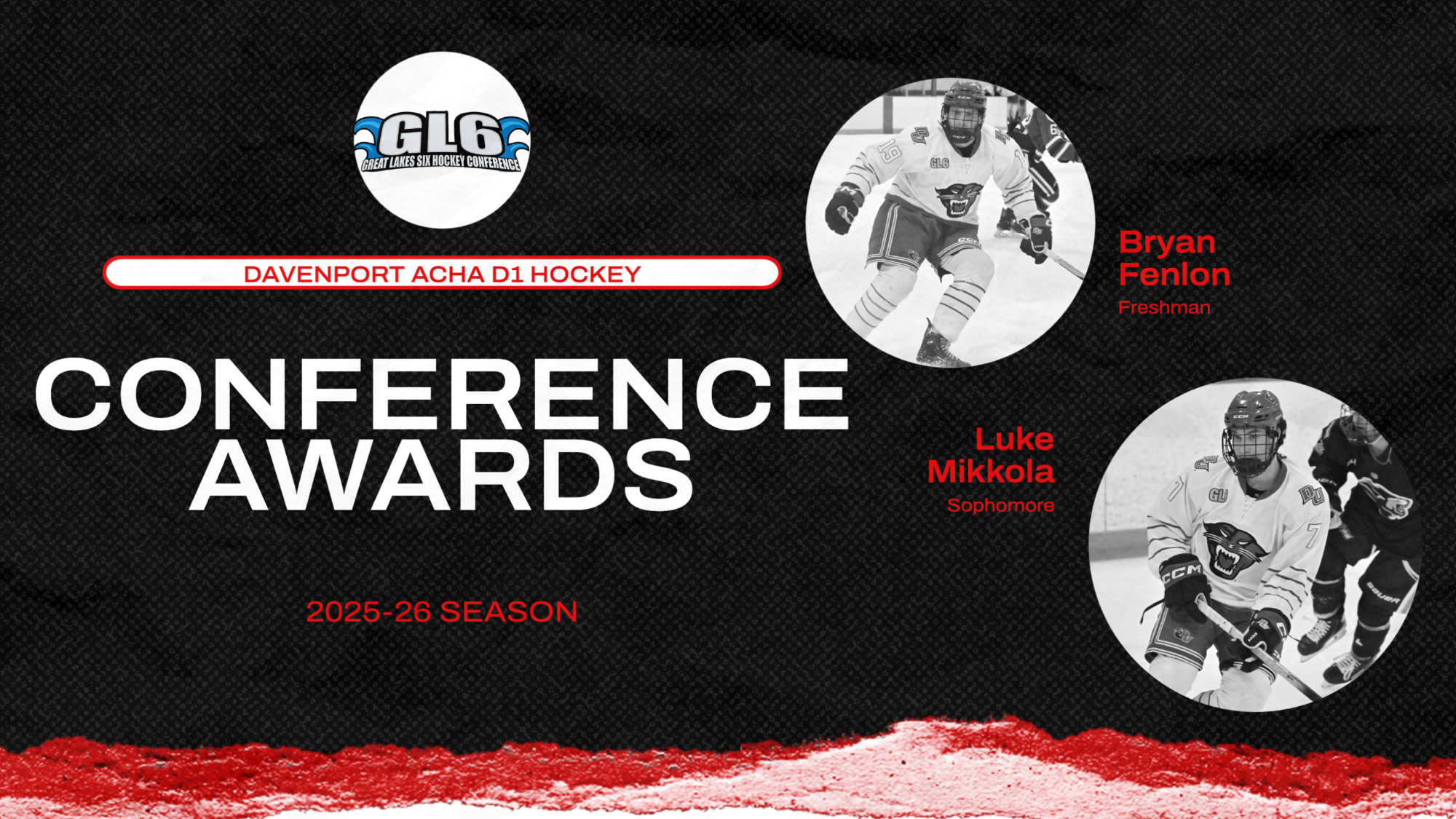 GL6
GREAT LAKES SIX HOCKEY CONFERENCE

DAVENPORT ACHA D1 HOCKEY

CONFERENCE AWARDS

2025-26 SEASON

Bryan Fenlon
Freshman

Luke Mikkola
Sophomore